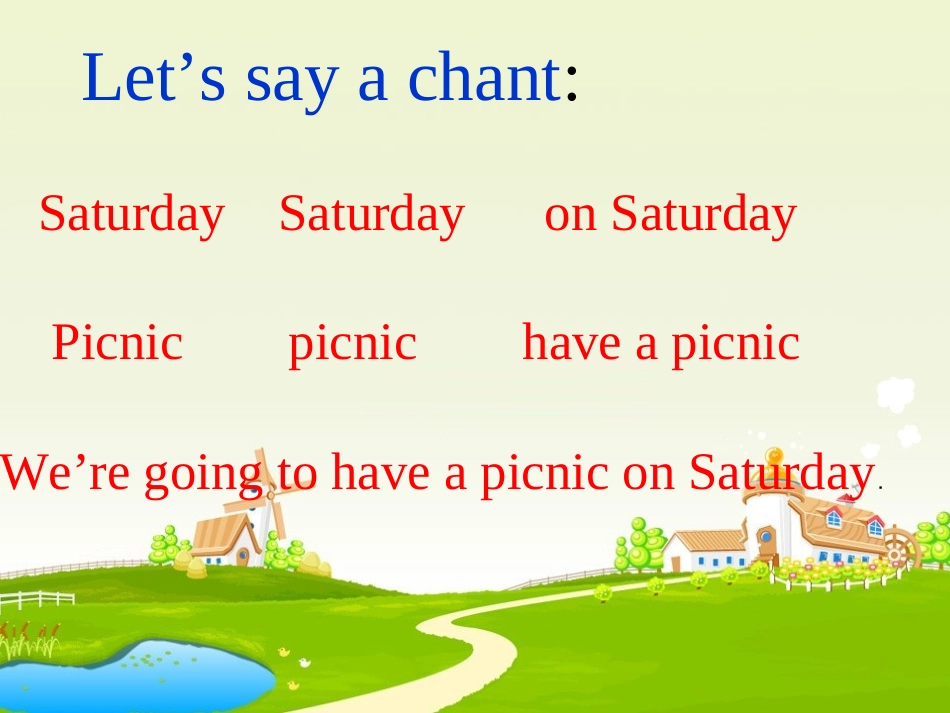 Let’s say a chant:

Saturday Saturday on Saturday

Picnic picnic have a picnic

We’re going to have a picnic on Saturday.